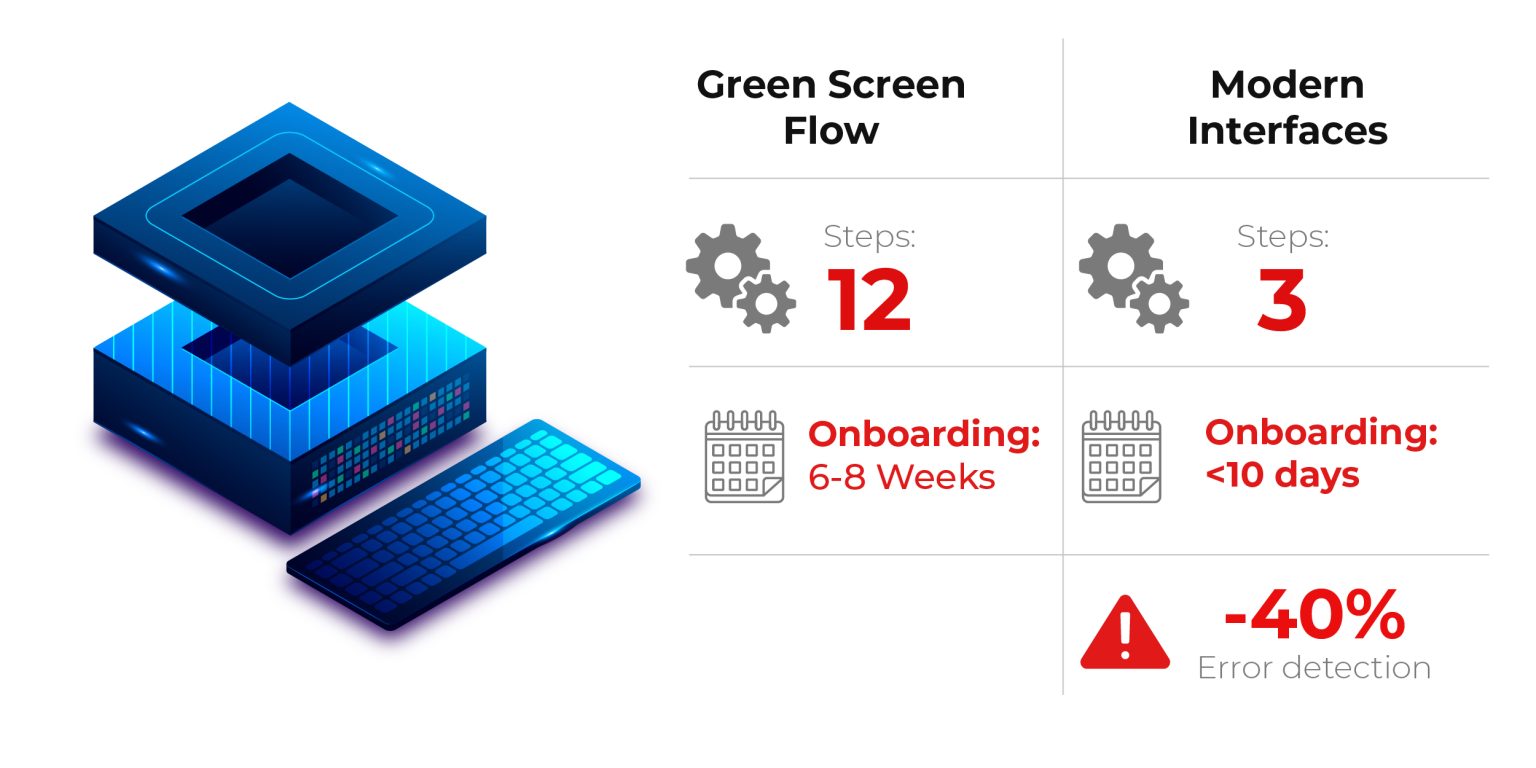 | Green Screen Flow | Modern Interfaces |
|---|---|
| Steps: 12 | Steps: 3 |
| Onboarding: 6-8 Weeks | Onboarding: <10 days |
| | -40% Error detection |